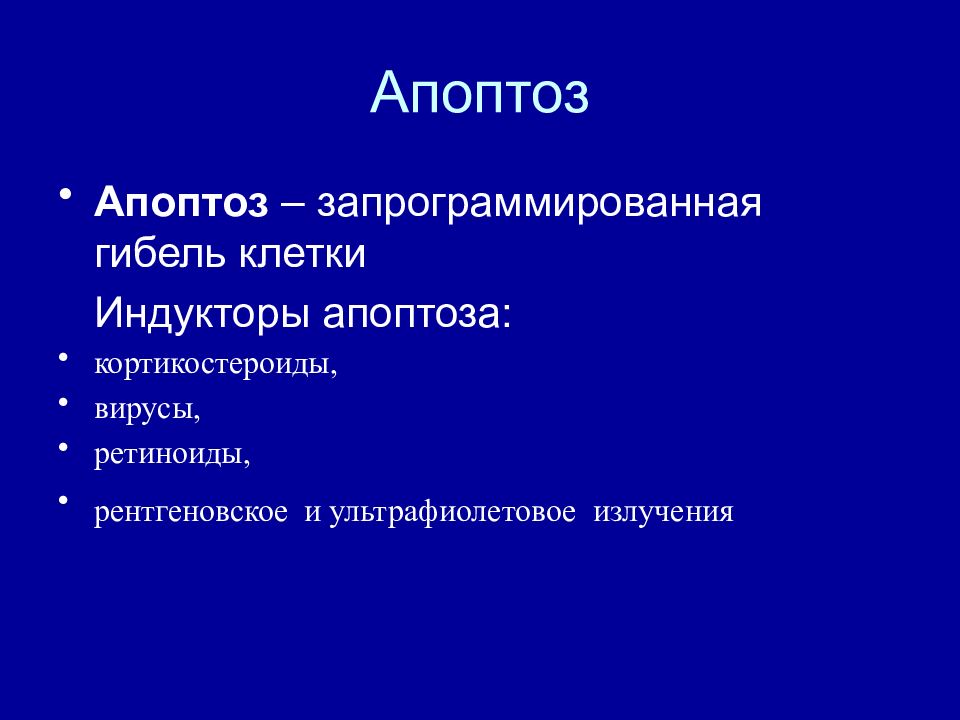 Апоптоз

• Апоптоз – запрограммированная гибель клетки

Индукторы апоптоза:

• кортикостероиды,
• вирусы,
• ретиноиды,
• рентгеновское и ультрафиолетовое излучения